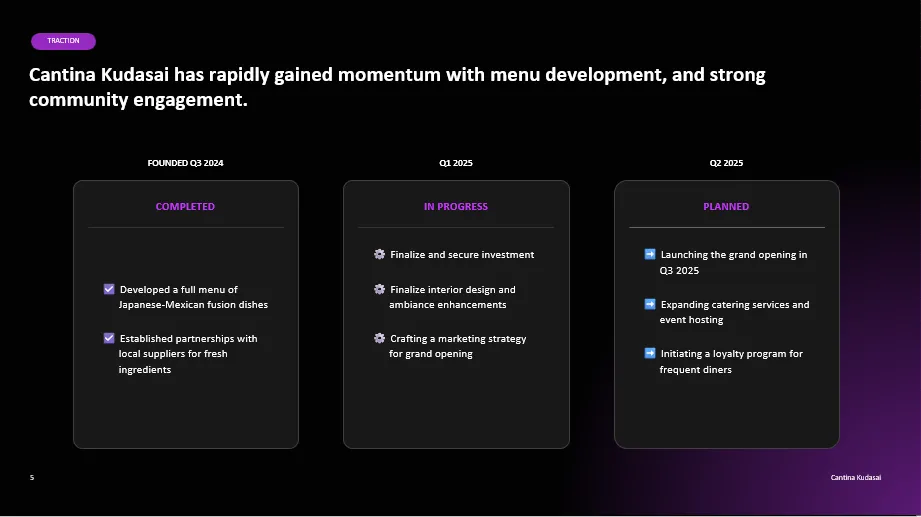 TRACTION

Cantina Kudasai has rapidly gained momentum with menu development, and strong community engagement.

FOUNDED Q3 2024

COMPLETED

☑ Developed a full menu of Japanese-Mexican fusion dishes

☑ Established partnerships with local suppliers for fresh ingredients

Q1 2025

IN PROGRESS

⚙ Finalize and secure investment

⚙ Finalize interior design and ambiance enhancements

⚙ Crafting a marketing strategy for grand opening

Q2 2025

PLANNED

➡ Launching the grand opening in Q3 2025

➡ Expanding catering services and event hosting

➡ Initiating a loyalty program for frequent diners

5

Cantina Kudasai